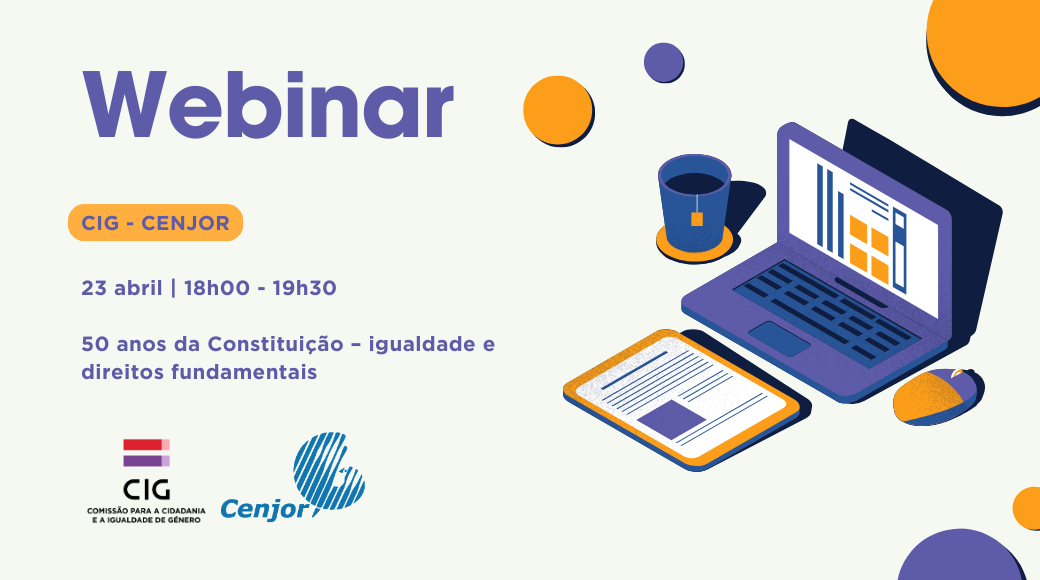 Webinar

CIG - CENJOR

23 abril | 18h00 - 19h30

50 anos da Constituição – igualdade e direitos fundamentais

CIG
COMISSÃO PARA A CIDADANIA E A IGUALDADE DE GÉNERO

Cenjor